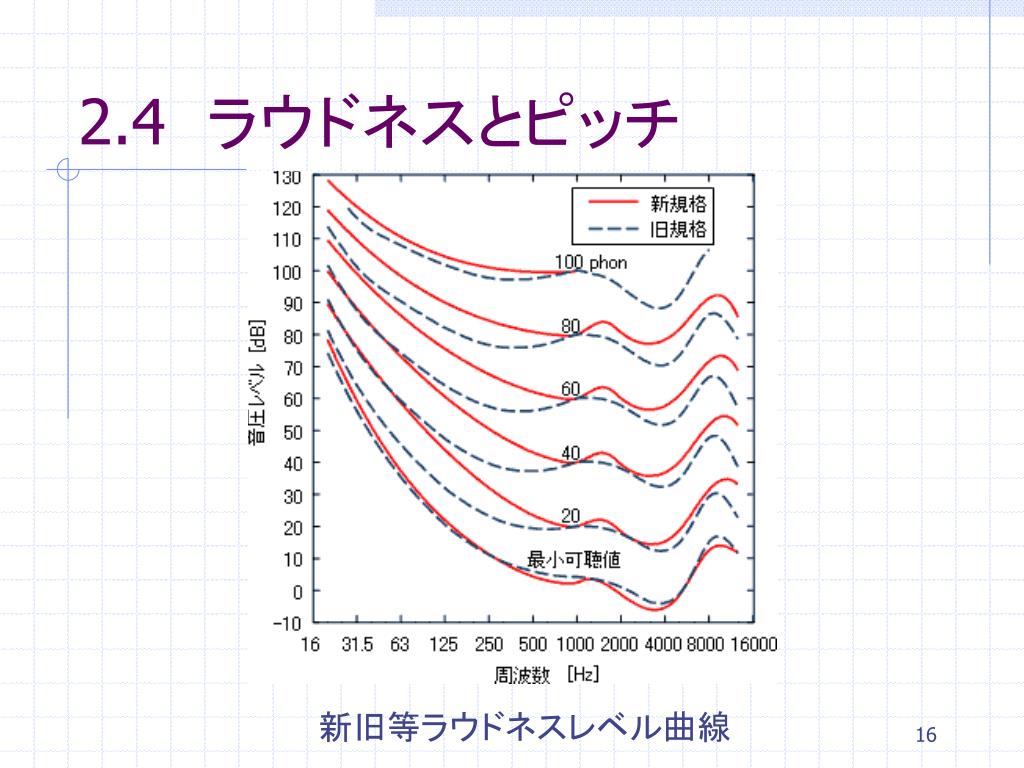 2.4 ラウドネスとピッチ

130
120
110
100
90
80
70
60
50
40
30
20
10
0
−10

音圧レベル [dB]

新規格
旧規格

100 phon
80
60
40
20
最小可聴値

16 31.5 63 125 250 500 1000 2000 4000 8000 16000
周波数 [Hz]

新旧等ラウドネスレベル曲線

16